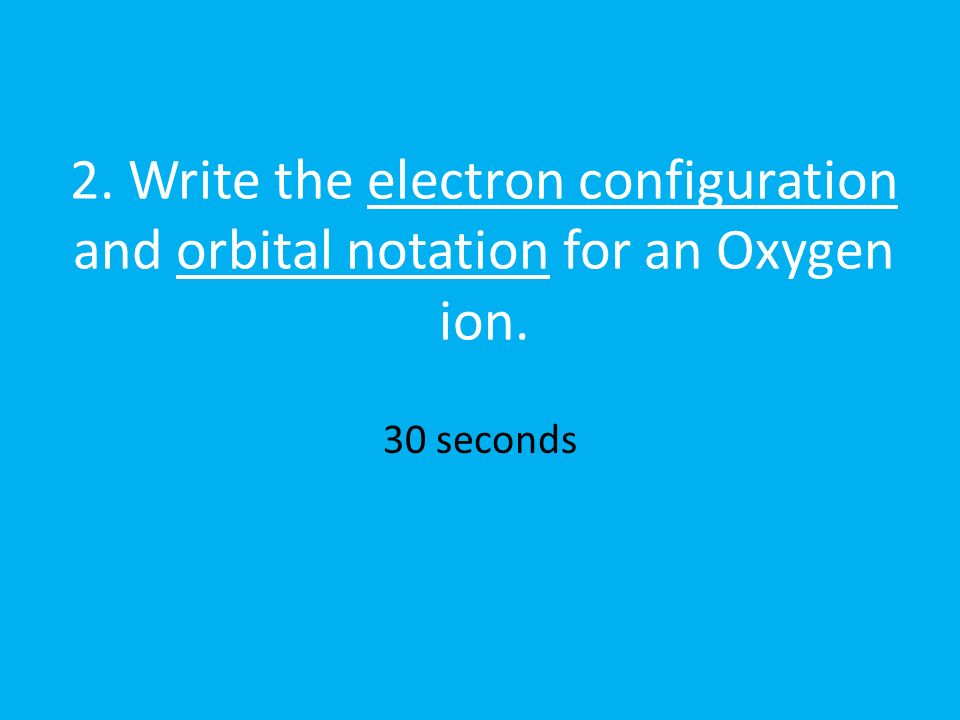 2. Write the electron configuration and orbital notation for an Oxygen ion.

30 seconds